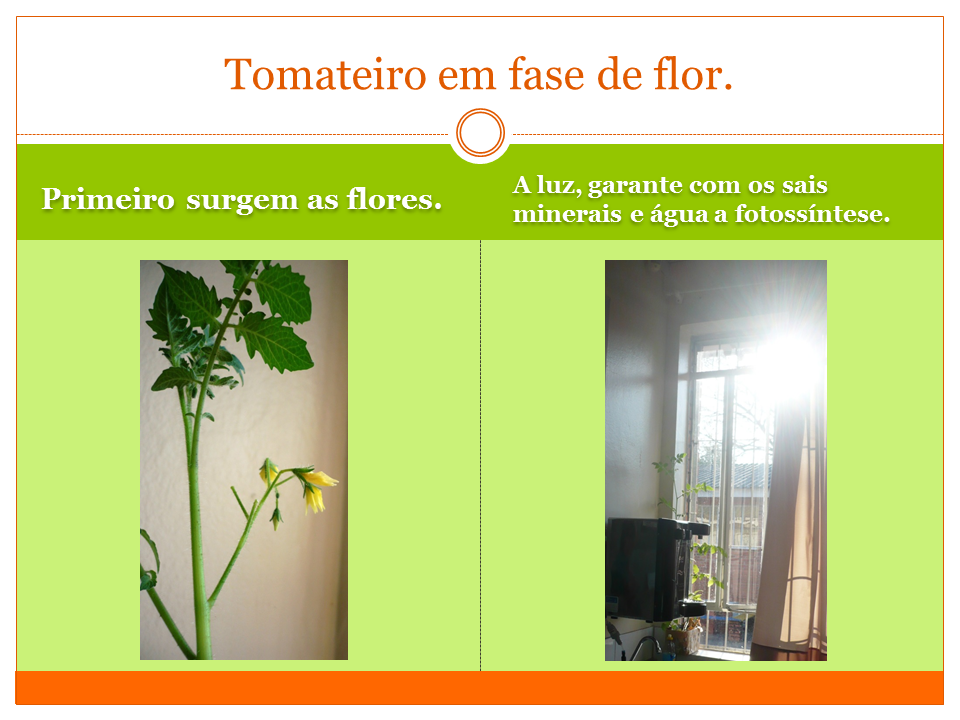 Tomateiro em fase de flor.

Primeiro surgem as flores.

A luz, garante com os sais minerais e água a fotossíntese.